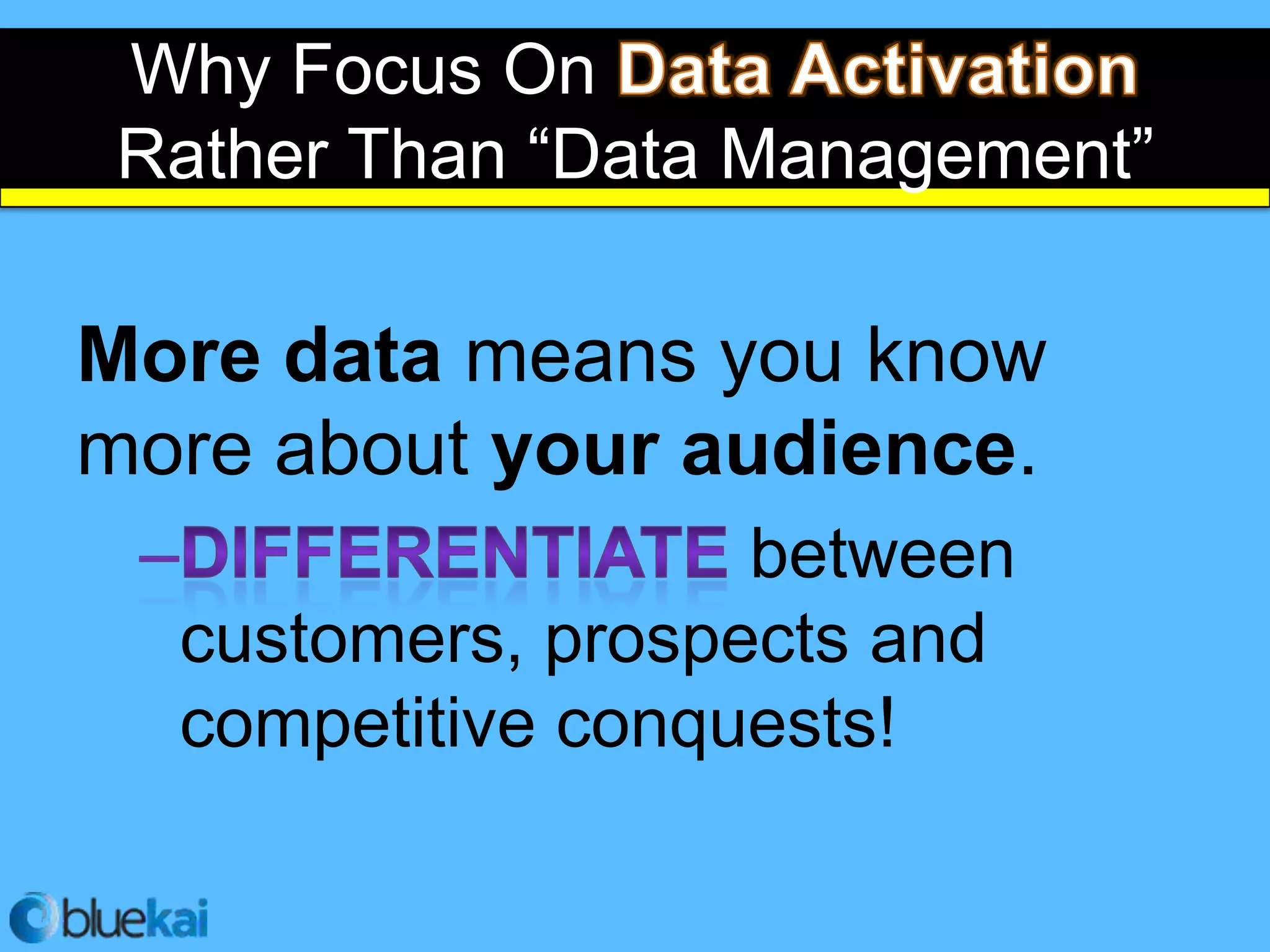 Why Focus On Data Activation Rather Than “Data Management”

More data means you know more about your audience.

–DIFFERENTIATE between customers, prospects and competitive conquests!

bluekai